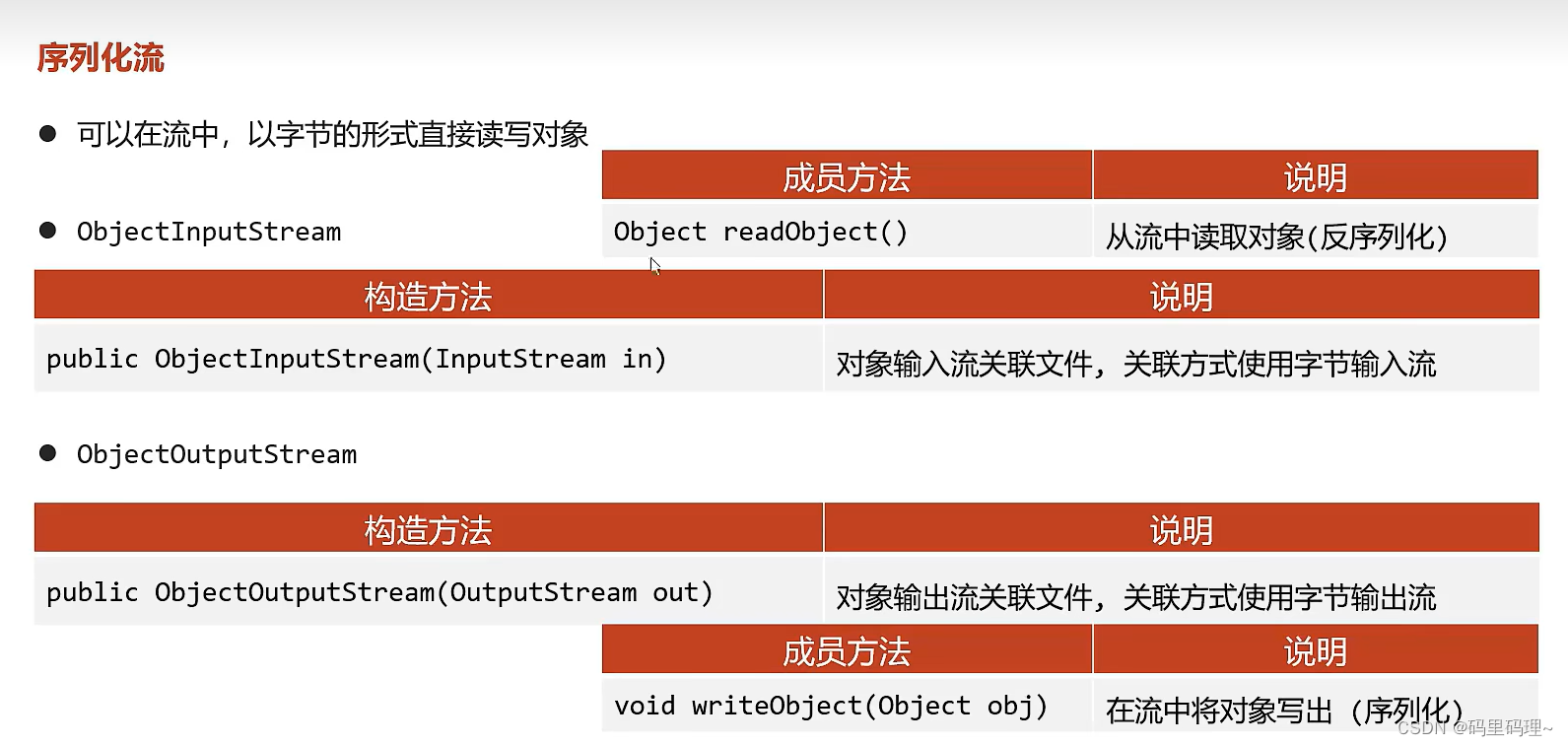 序列化流

● 可以在流中，以字节的形式直接读写对象

| 成员方法 | 说明 |
|---|---|
| Object readObject() | 从流中读取对象(反序列化) |

● ObjectInputStream

| 构造方法 | 说明 |
|---|---|
| public ObjectInputStream(InputStream in) | 对象输入流关联文件，关联方式使用字节输入流 |

● ObjectOutputStream

| 构造方法 | 说明 |
|---|---|
| public ObjectOutputStream(OutputStream out) | 对象输出流关联文件，关联方式使用字节输出流 |

| 成员方法 | 说明 |
|---|---|
| void writeObject(Object obj) | 在流中将对象写出（序列化） |

CSDN @码里码理~